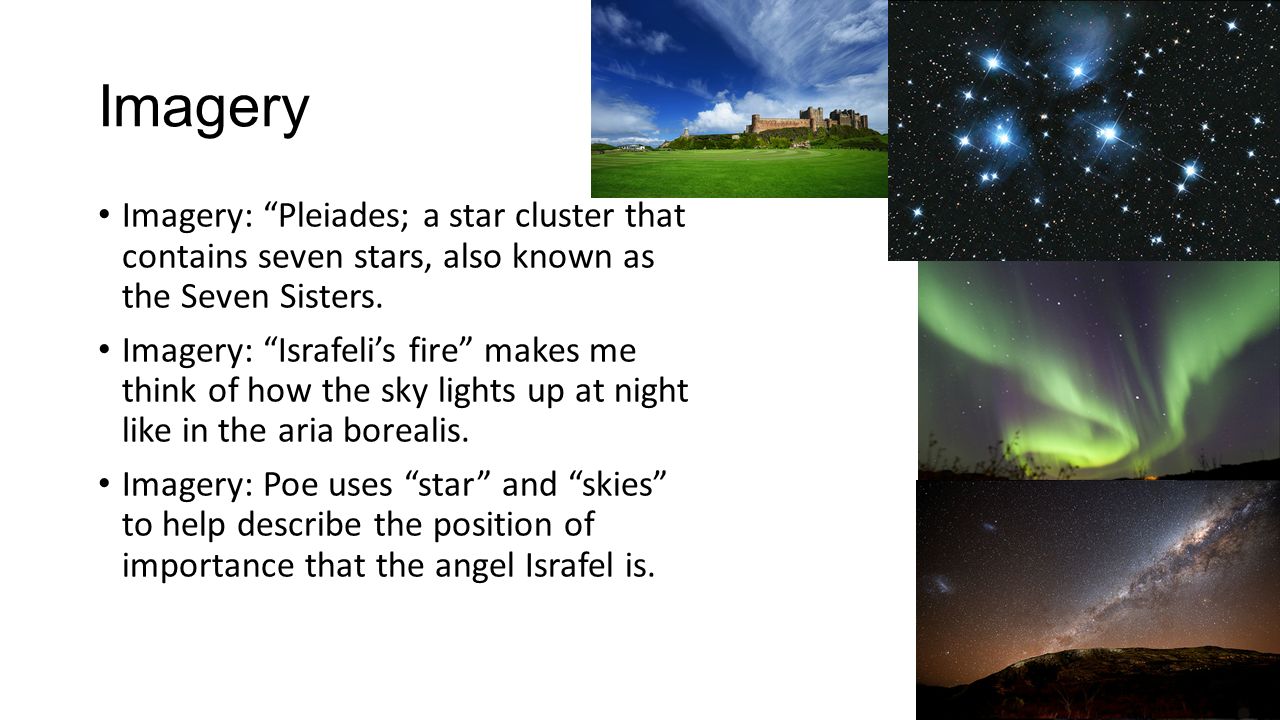 Imagery

• Imagery: “Pleiades; a star cluster that contains seven stars, also known as the Seven Sisters.

• Imagery: “Israfeli’s fire” makes me think of how the sky lights up at night like in the aria borealis.

• Imagery: Poe uses “star” and “skies” to help describe the position of importance that the angel Israfel is.